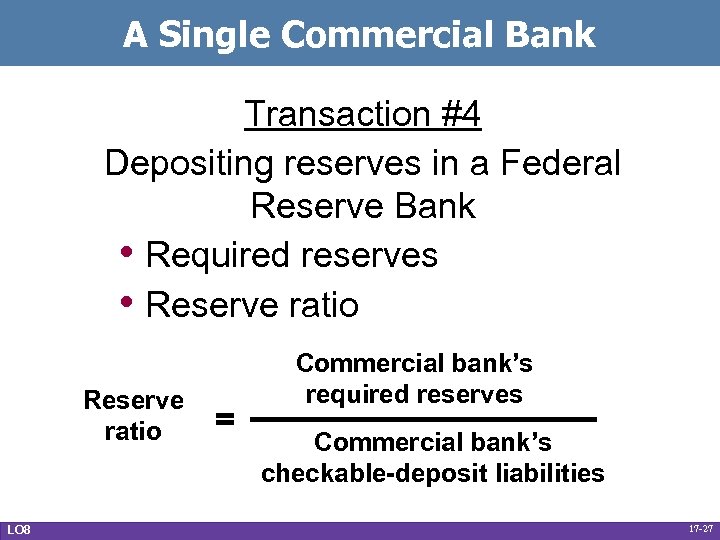 A Single Commercial Bank

Transaction #4

Depositing reserves in a Federal Reserve Bank

• Required reserves
• Reserve ratio

$\text{Reserve ratio} = \frac{\text{Commercial bank's required reserves}}{\text{Commercial bank's checkable-deposit liabilities}}$

LO8

17-27